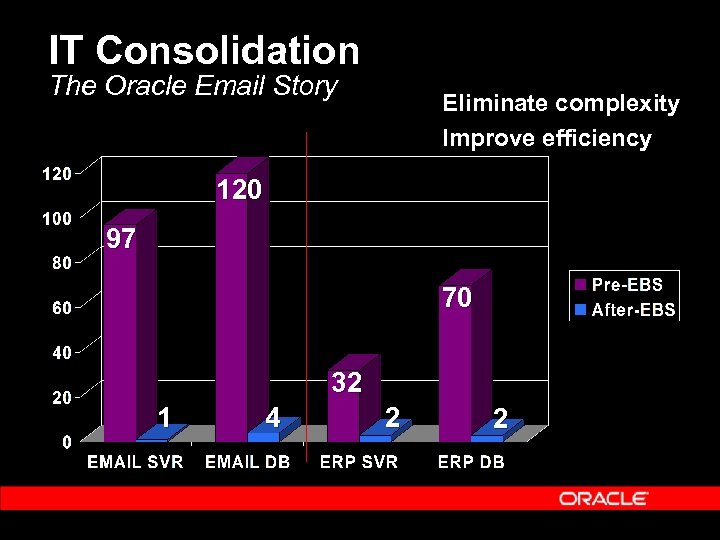 IT Consolidation
The Oracle Email Story

Eliminate complexity
Improve efficiency

120
100
80
60
40
20
0

97
1
120
4
32
2
70
2

EMAIL SVR
EMAIL DB
ERP SVR
ERP DB

Pre-EBS
After-EBS

ORACLE